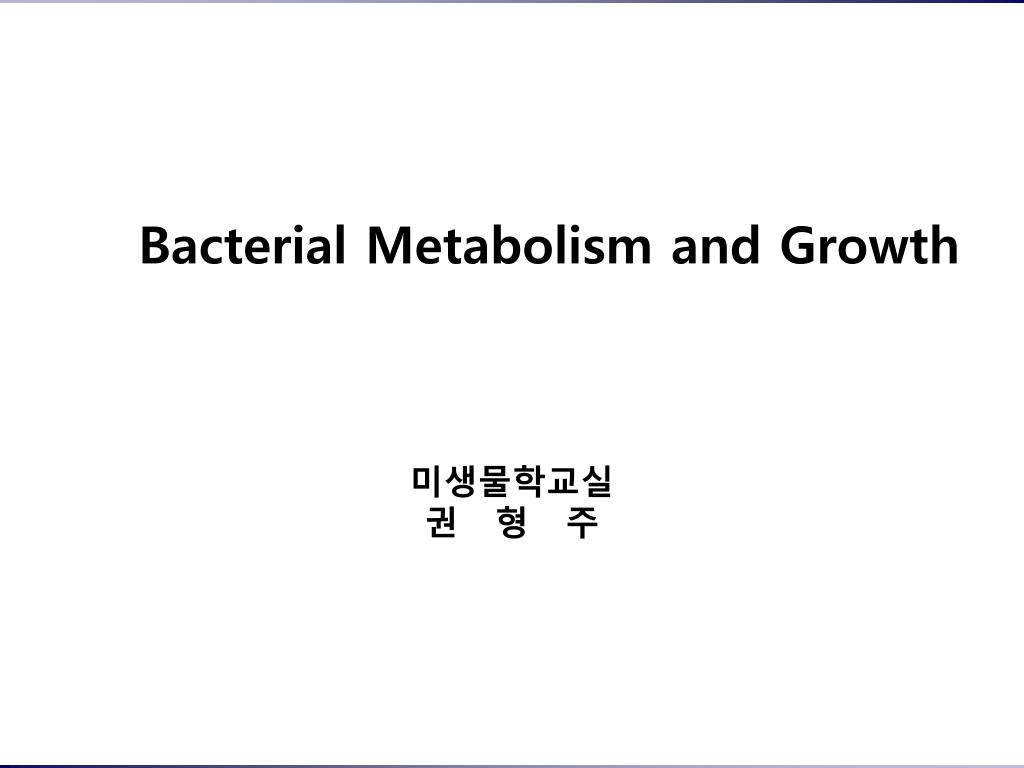 Bacterial Metabolism and Growth

미생물학교실
권 형 주